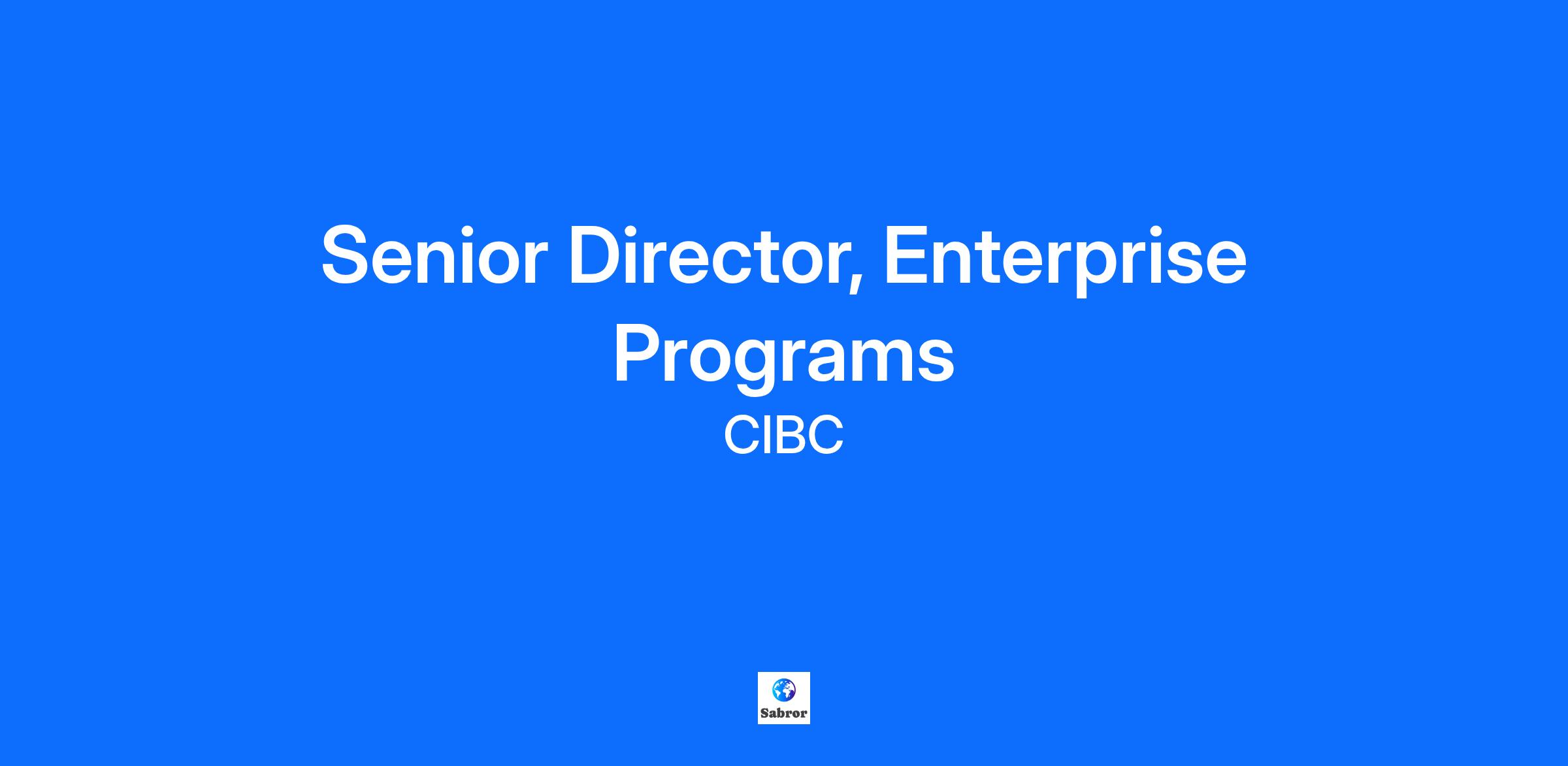 Senior Director, Enterprise Programs
CIBC

Sabror